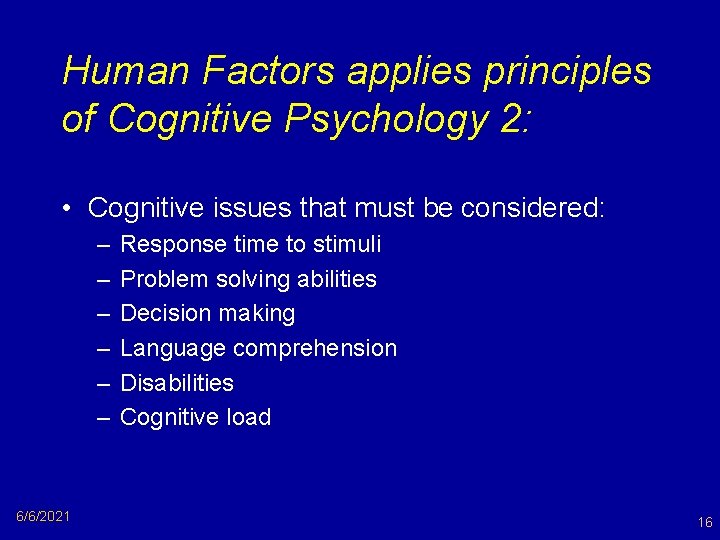 Human Factors applies principles of Cognitive Psychology 2:

• Cognitive issues that must be considered:
– Response time to stimuli
– Problem solving abilities
– Decision making
– Language comprehension
– Disabilities
– Cognitive load

6/6/2021

16